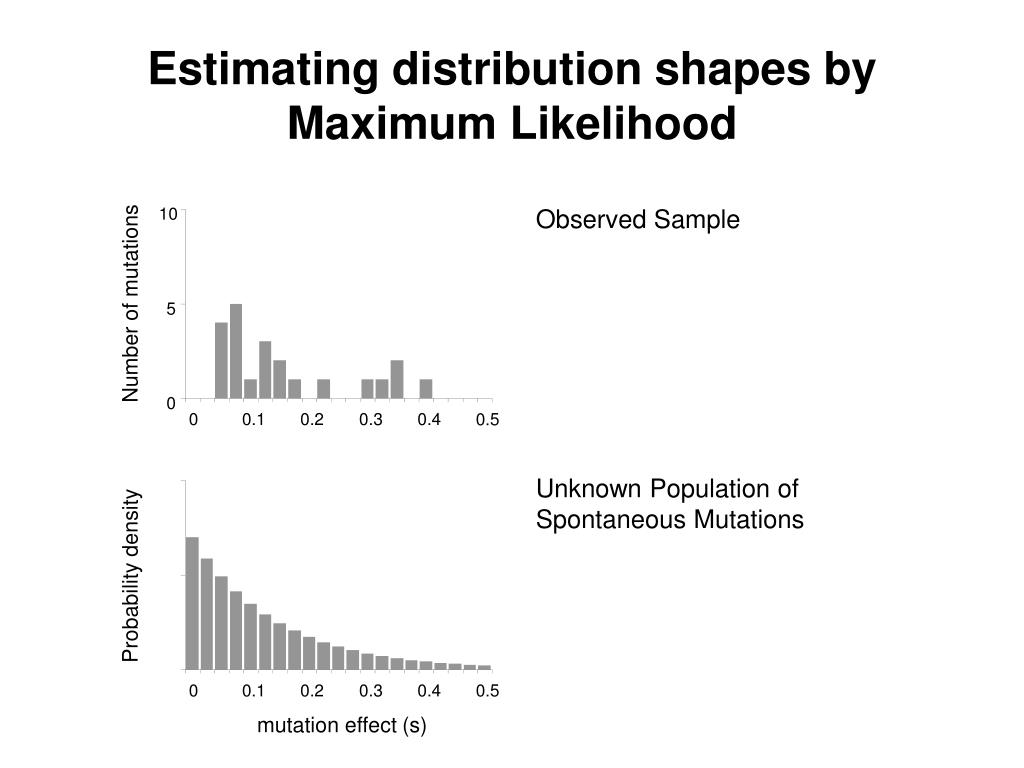 Estimating distribution shapes by Maximum Likelihood

Number of mutations

10

5

0

0 0.1 0.2 0.3 0.4 0.5

Observed Sample

Probability density

0 0.1 0.2 0.3 0.4 0.5

mutation effect (s)

Unknown Population of Spontaneous Mutations